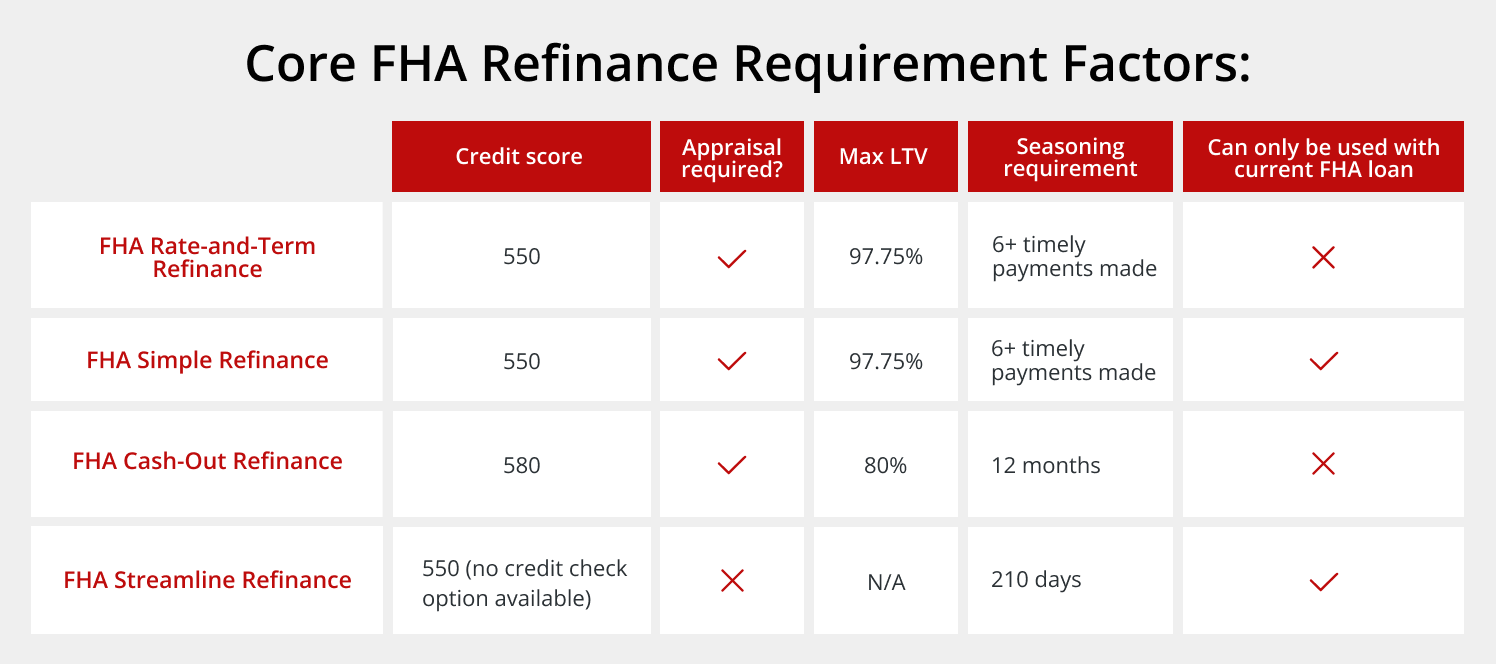 Core FHA Refinance Requirement Factors:

| | Credit score | Appraisal required? | Max LTV | Seasoning requirement | Can only be used with current FHA loan |
|---|---|---|---|---|---|
| FHA Rate-and-Term Refinance | 550 | ✓ | 97.75% | 6+ timely payments made | ✗ |
| FHA Simple Refinance | 550 | ✓ | 97.75% | 6+ timely payments made | ✓ |
| FHA Cash-Out Refinance | 580 | ✓ | 80% | 12 months | ✗ |
| FHA Streamline Refinance | 550 (no credit check option available) | ✗ | N/A | 210 days | ✓ |